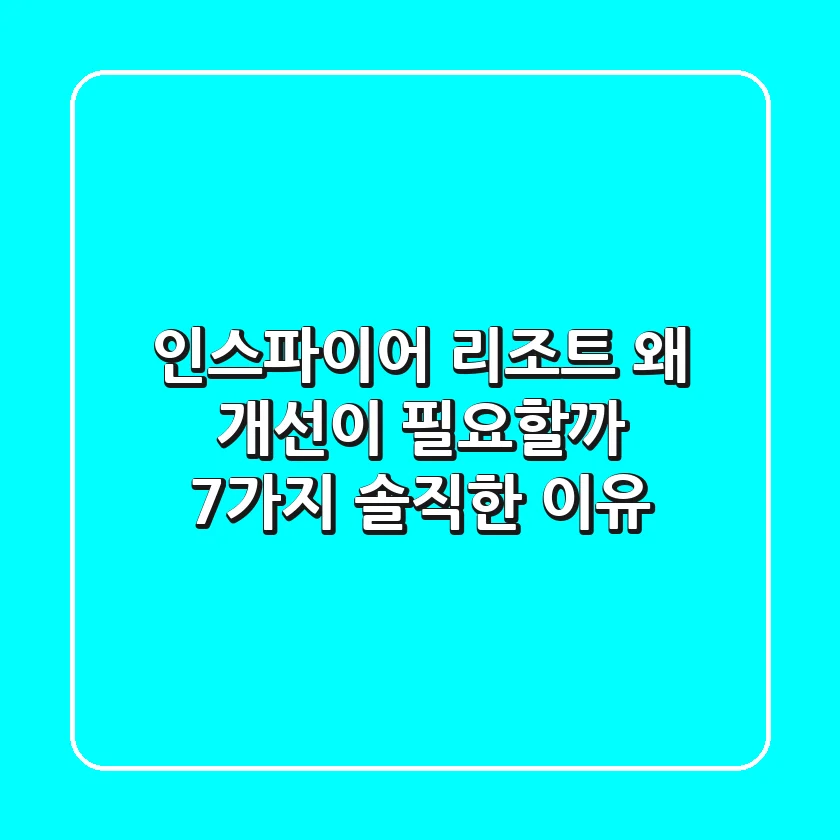 인스파이어 리조트 왜
개선이 필요할까
7가지 솔직한 이유